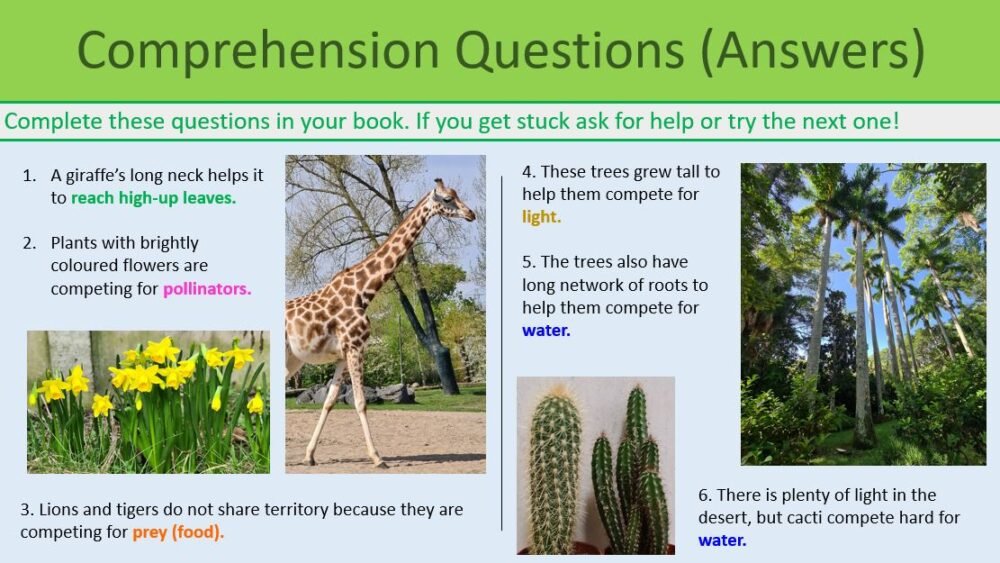 Comprehension Questions (Answers)

Complete these questions in your book. If you get stuck ask for help or try the next one!

1. A giraffe's long neck helps it to reach high-up leaves.

2. Plants with brightly coloured flowers are competing for pollinators.

3. Lions and tigers do not share territory because they are competing for prey (food).

4. These trees grew tall to help them compete for light.

5. The trees also have long network of roots to help them compete for water.

6. There is plenty of light in the desert, but cacti compete hard for water.